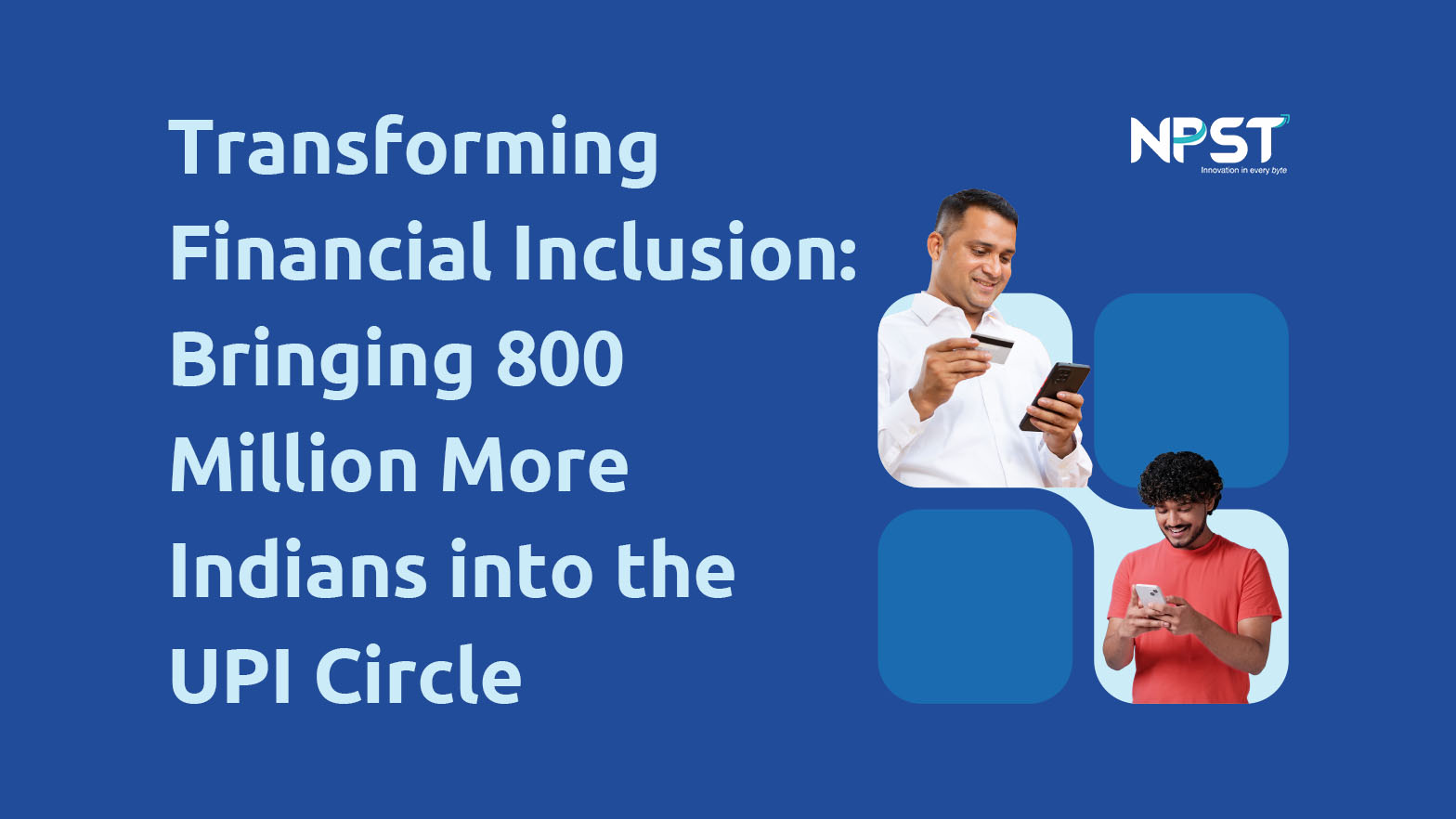 Transforming Financial Inclusion: Bringing 800 Million More Indians into the UPI Circle

NPST
Innovation in every byte